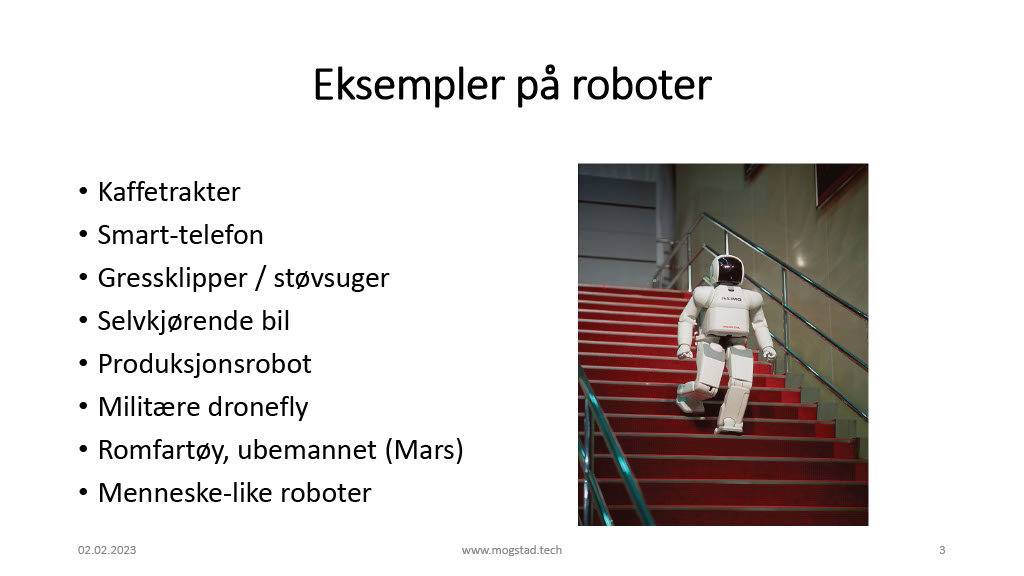 Eksempler på roboter

• Kaffetrakter
• Smart-telefon
• Gressklipper / støvsuger
• Selvkjørende bil
• Produksjonsrobot
• Militære dronefly
• Romfartøy, ubemannet (Mars)
• Menneske-like roboter

ASIMO

02.02.2023 www.mogstad.tech 3